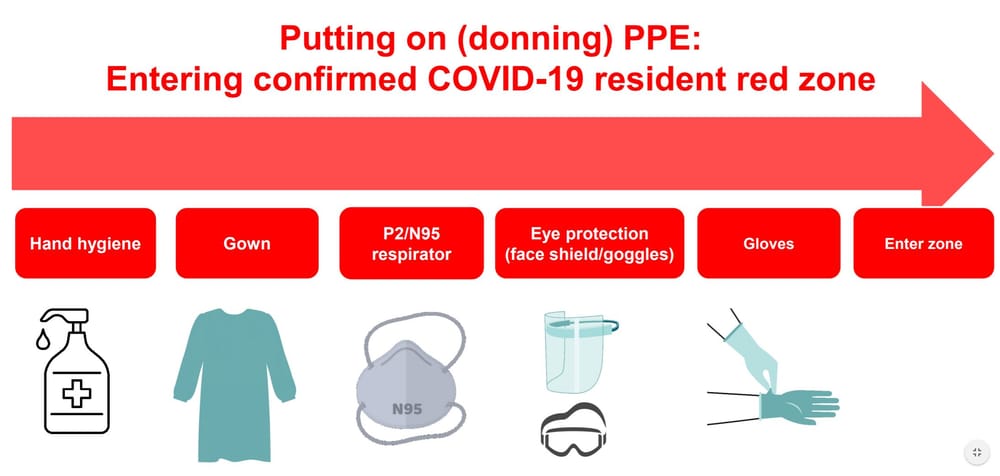 Putting on (donning) PPE:
Entering confirmed COVID-19 resident red zone

Hand hygiene

Gown

P2/N95 respirator

Eye protection (face shield/goggles)

Gloves

Enter zone

N95